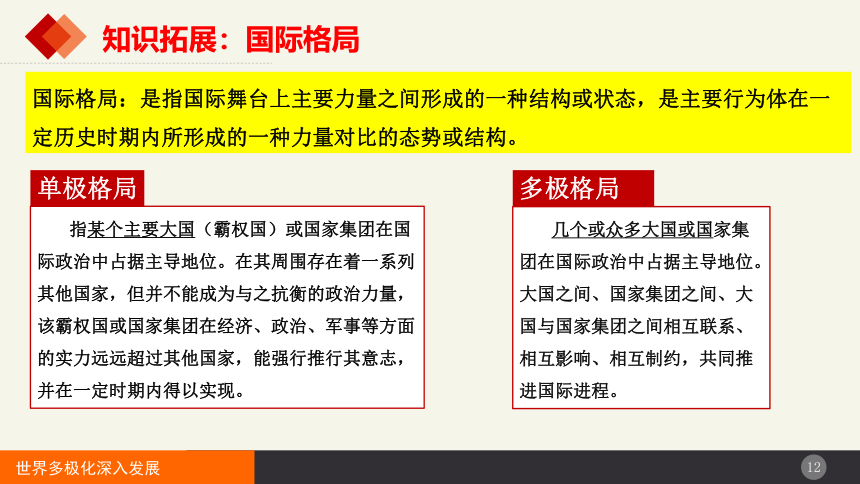 知识拓展：国际格局

国际格局：是指国际舞台上主要力量之间形成的一种结构或状态，是主要行为体在一定历史时期内所形成的一种力量对比的态势或结构。

单极格局

指某个主要大国（霸权国）或国家集团在国际政治中占据主导地位。在其周围存在着一系列其他国家，但并不能成为与之抗衡的政治力量，该霸权国或国家集团在经济、政治、军事等方面的实力远远超过其他国家，能强行推行其意志，并在一定时期内得以实现。

多极格局

几个或众多大国或国家集团在国际政治中占据主导地位。大国之间、国家集团之间、大国与国家集团之间相互联系、相互影响、相互制约，共同推进国际进程。

世界多极化深入发展

12